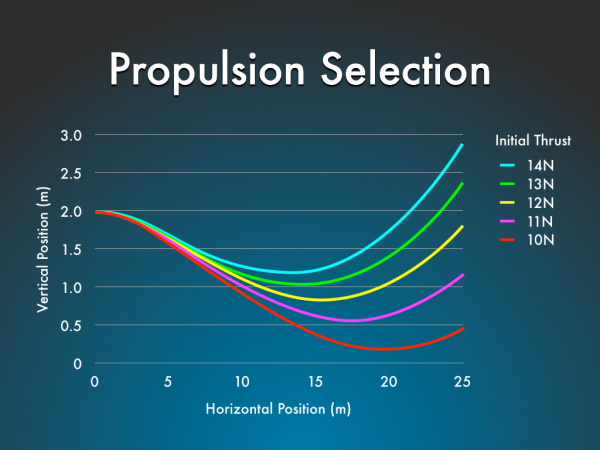 Propulsion Selection

Vertical Position (m)

3.0
2.5
2.0
1.5
1.0
0.5
0

0
5
10
15
20
25

Horizontal Position (m)

Initial Thrust
14N
13N
12N
11N
10N